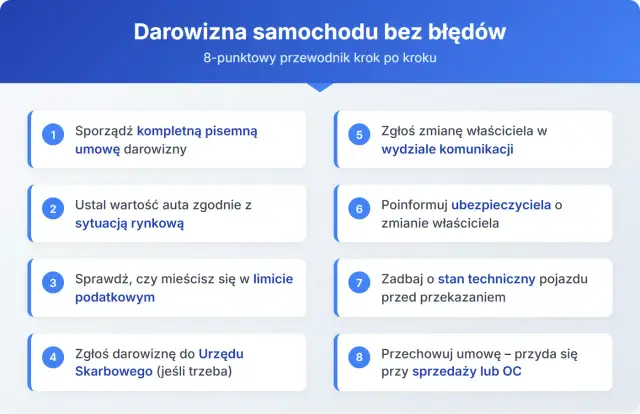 Darowizna samochodu bez błędów
8-punktowy przewodnik krok po kroku

1 Sporządź kompletną pisemną umowę darowizny

2 Ustal wartość auta zgodnie z sytuacją rynkową

3 Sprawdź, czy mieścisz się w limicie podatkowym

4 Zgłoś darowiznę do Urzędu Skarbowego (jeśli trzeba)

5 Zgłoś zmianę właściciela w wydziale komunikacji

6 Poinformuj ubezpieczyciela o zmianie właściciela

7 Zadbaj o stan techniczny pojazdu przed przekazaniem

8 Przechowuj umowę – przyda się przy sprzedaży lub OC